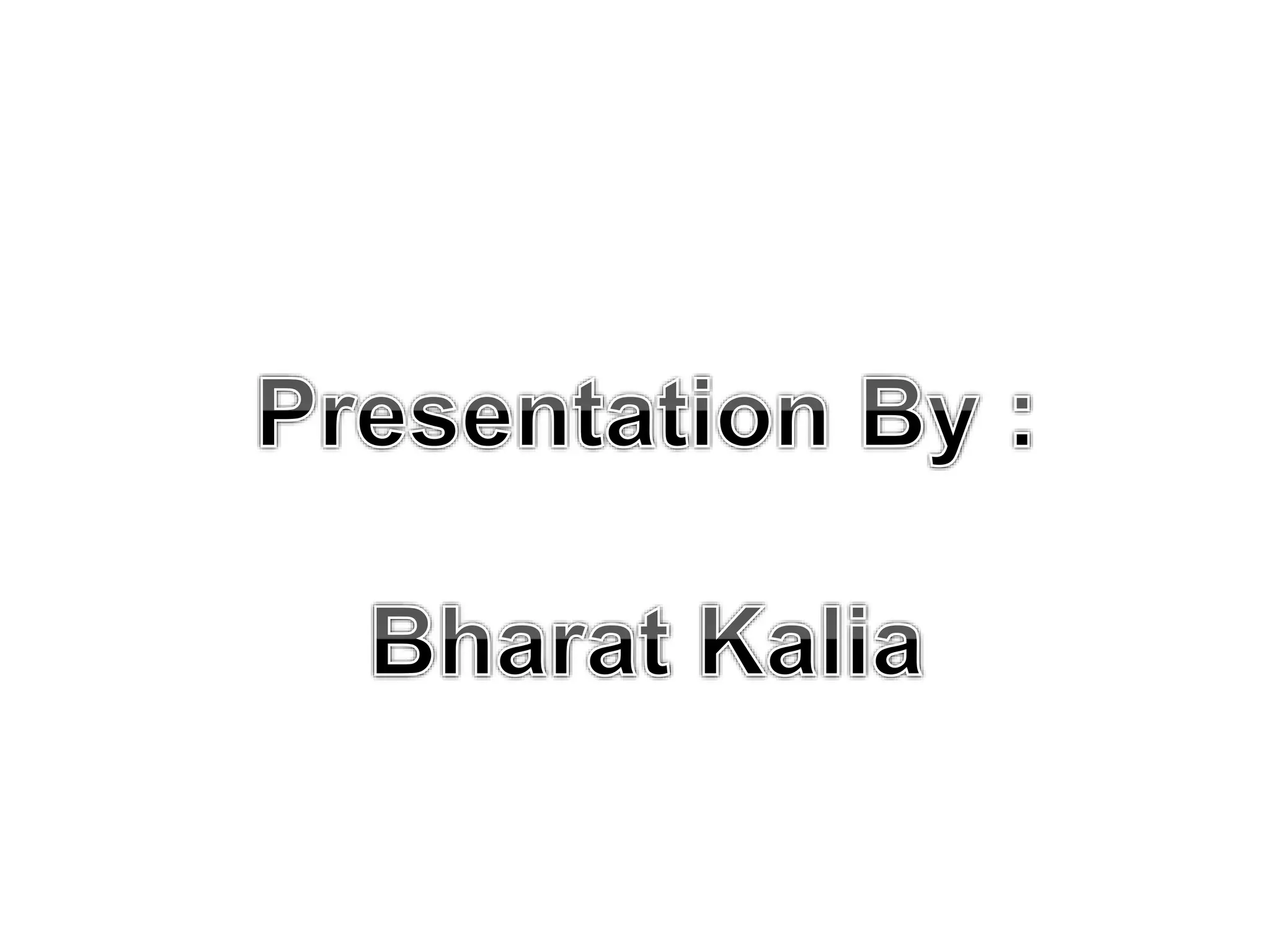 Presentation By :

Bharat Kalia